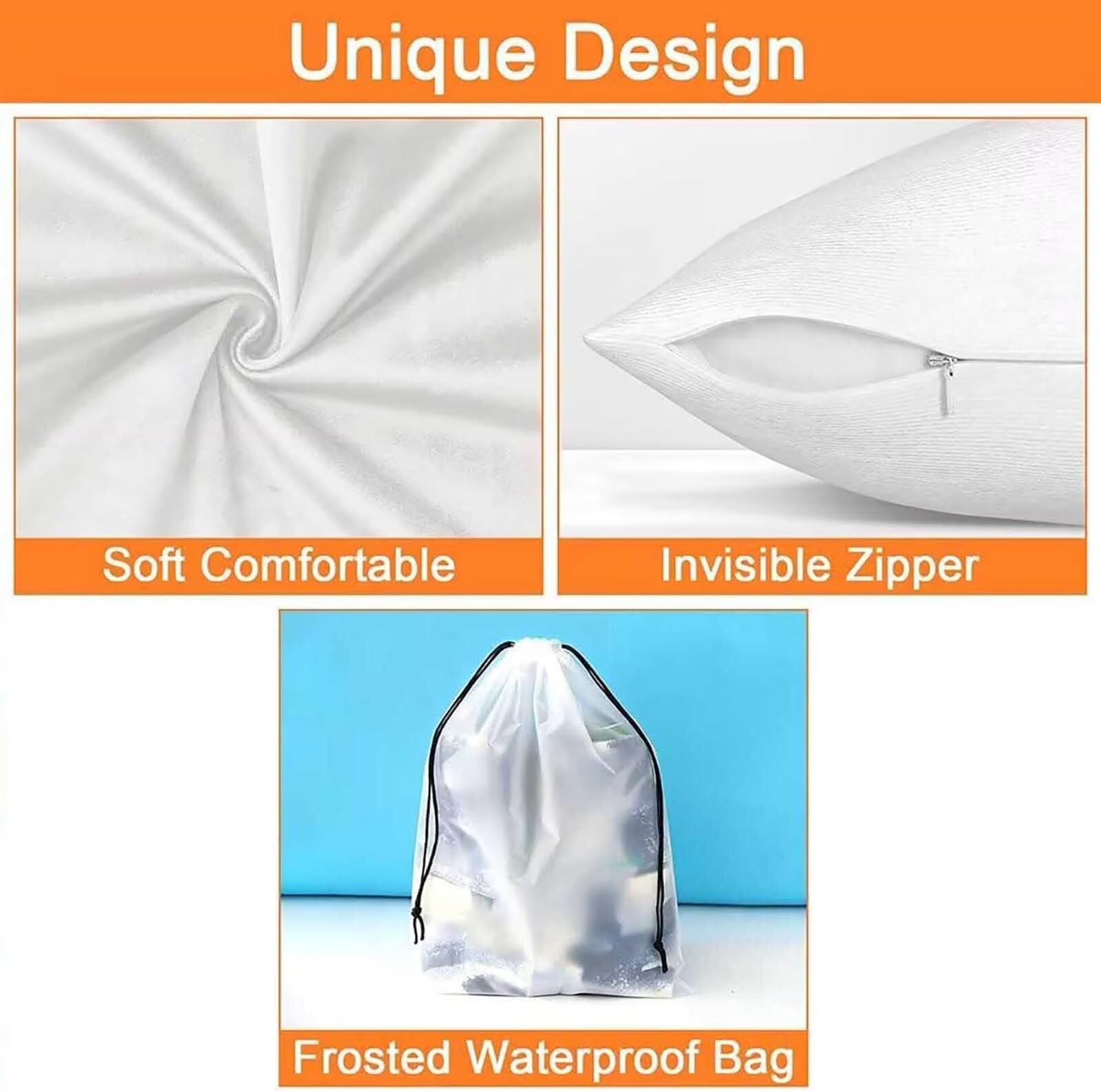 Unique Design

Soft Comfortable

Invisible Zipper

Frosted Waterproof Bag